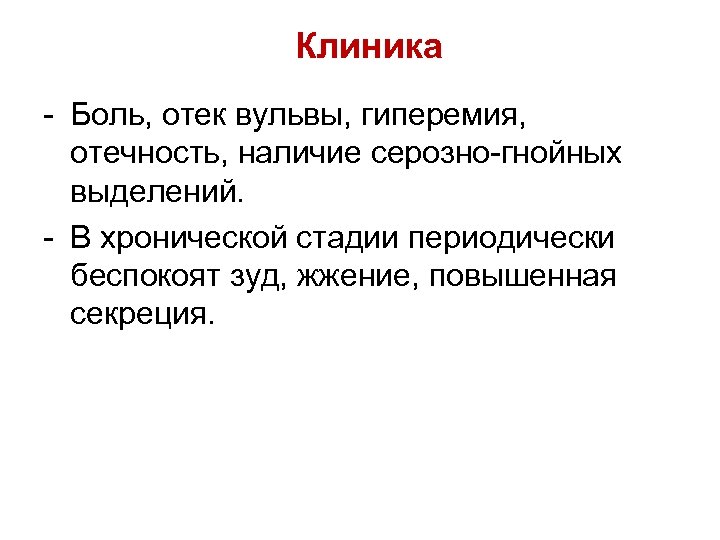 Клиника

- Боль, отек вульвы, гиперемия, отечность, наличие серозно-гнойных выделений.
- В хронической стадии периодически беспокоят зуд, жжение, повышенная секреция.